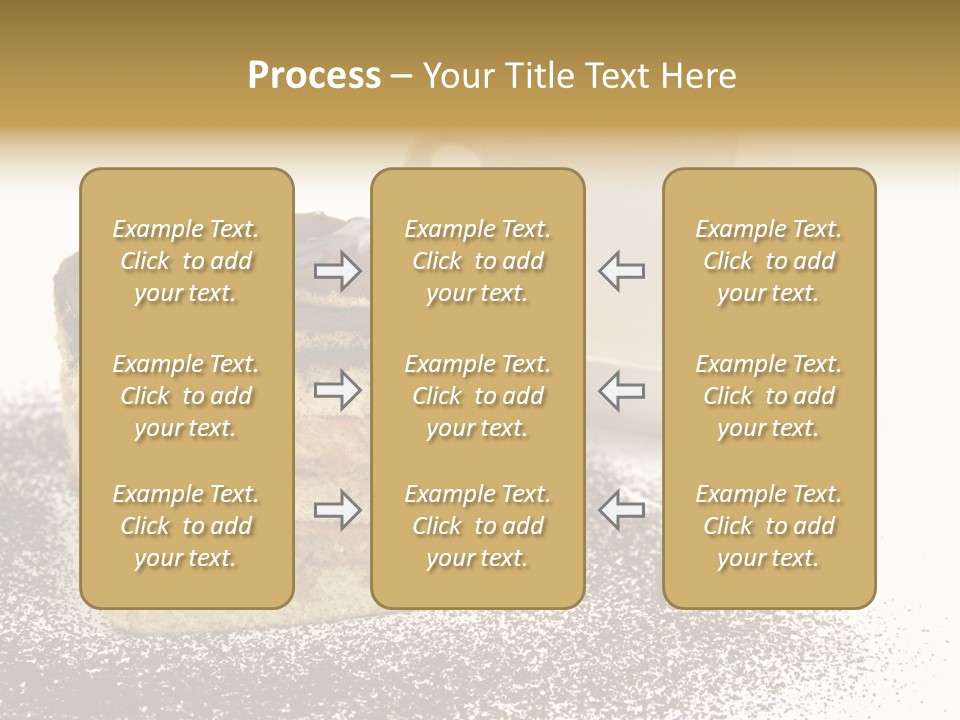 Process – Your Title Text Here

Example Text. Click to add your text.

Example Text. Click to add your text.

Example Text. Click to add your text.

Example Text. Click to add your text.

Example Text. Click to add your text.

Example Text. Click to add your text.

Example Text. Click to add your text.

Example Text. Click to add your text.

Example Text. Click to add your text.